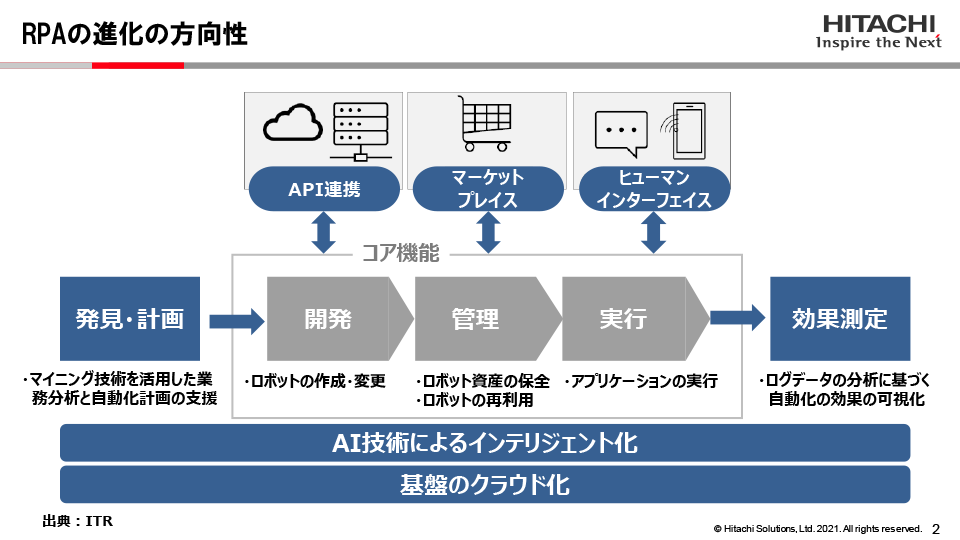 RPAの進化の方向性

HITACHI
Inspire the Next

API連携

マーケット
プレイス

ヒューマン
インターフェイス

コア機能

発見・計画

開発

管理

実行

効果測定

・マイニング技術を活用した業務分析と自動化計画の支援

・ロボットの作成・変更

・ロボット資産の保全
・ロボットの再利用

・アプリケーションの実行

・ログデータの分析に基づく自動化の効果の可視化

AI技術によるインテリジェント化

基盤のクラウド化

出典：ITR

© Hitachi Solutions, Ltd. 2021. All rights reserved.

2